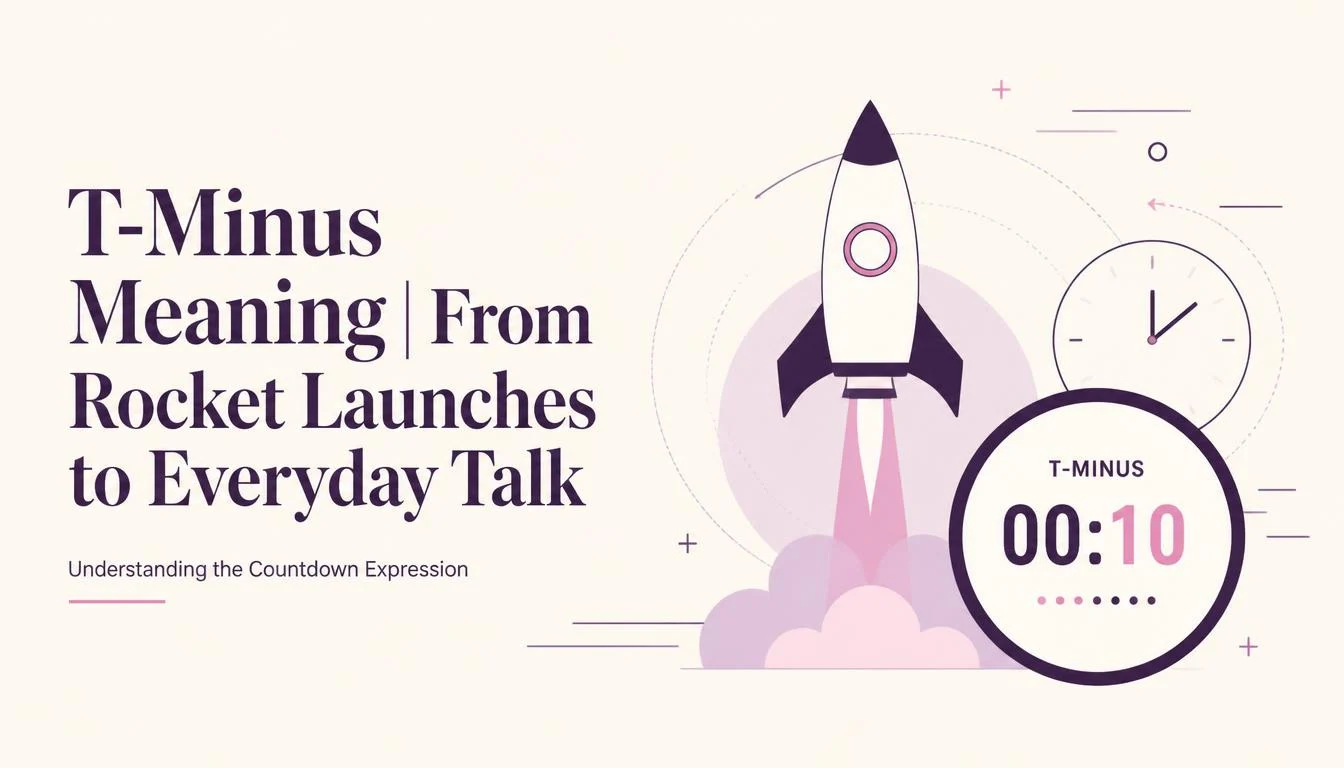 T-Minus Meaning | From Rocket Launches to Everyday Talk

Understanding the Countdown Expression

T-MINUS
00:10